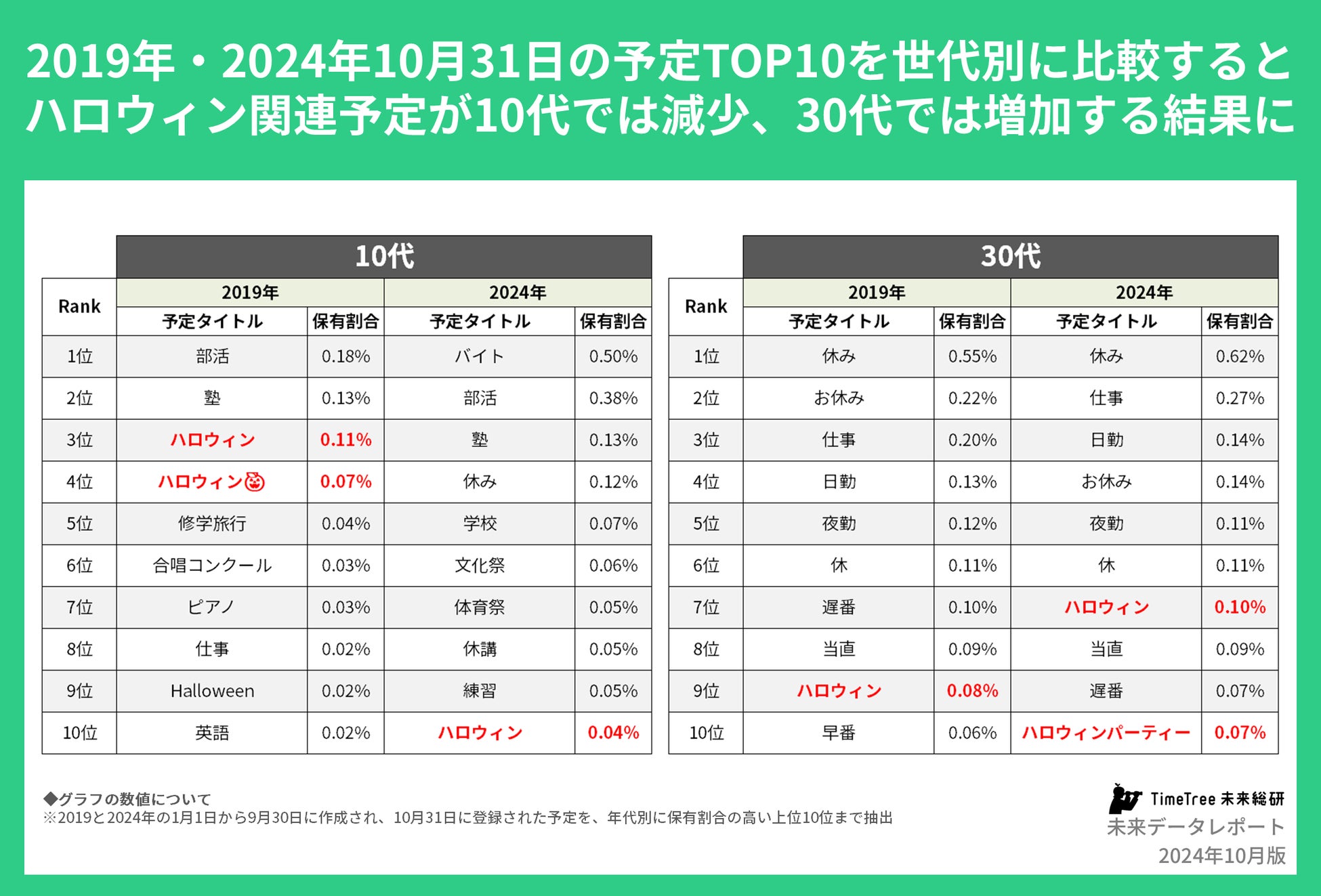 2019年・2024年10月31日の予定TOP10を世代別に比較するとハロウィン関連予定が10代では減少、30代では増加する結果に

10代

| Rank | 2019年 予定タイトル | 2019年 保有割合 | 2024年 予定タイトル | 2024年 保有割合 |
|---|---|---|---|---|
| 1位 | 部活 | 0.18% | バイト | 0.50% |
| 2位 | 塾 | 0.13% | 部活 | 0.38% |
| 3位 | ハロウィン | 0.11% | 塾 | 0.13% |
| 4位 | ハロウィン🎃 | 0.07% | 休み | 0.12% |
| 5位 | 修学旅行 | 0.04% | 学校 | 0.07% |
| 6位 | 合唱コンクール | 0.03% | 文化祭 | 0.06% |
| 7位 | ピアノ | 0.03% | 体育祭 | 0.05% |
| 8位 | 仕事 | 0.02% | 休講 | 0.05% |
| 9位 | Halloween | 0.02% | 練習 | 0.05% |
| 10位 | 英語 | 0.02% | ハロウィン | 0.04% |

30代

| Rank | 2019年 予定タイトル | 2019年 保有割合 | 2024年 予定タイトル | 2024年 保有割合 |
|---|---|---|---|---|
| 1位 | 休み | 0.55% | 休み | 0.62% |
| 2位 | お休み | 0.22% | 仕事 | 0.27% |
| 3位 | 仕事 | 0.20% | 日勤 | 0.14% |
| 4位 | 日勤 | 0.13% | お休み | 0.14% |
| 5位 | 夜勤 | 0.12% | 夜勤 | 0.11% |
| 6位 | 休 | 0.11% | 休 | 0.11% |
| 7位 | 遅番 | 0.10% | ハロウィン | 0.10% |
| 8位 | 当直 | 0.09% | 当直 | 0.09% |
| 9位 | ハロウィン | 0.08% | 遅番 | 0.07% |
| 10位 | 早番 | 0.06% | ハロウィンパーティー | 0.07% |

◆グラフの数値について
※2019と2024年の1月1日から9月30日に作成され、10月31日に登録された予定を、年代別に保有割合の高い上位10位まで抽出

TimeTree 未来総研
未来データレポート
2024年10月版